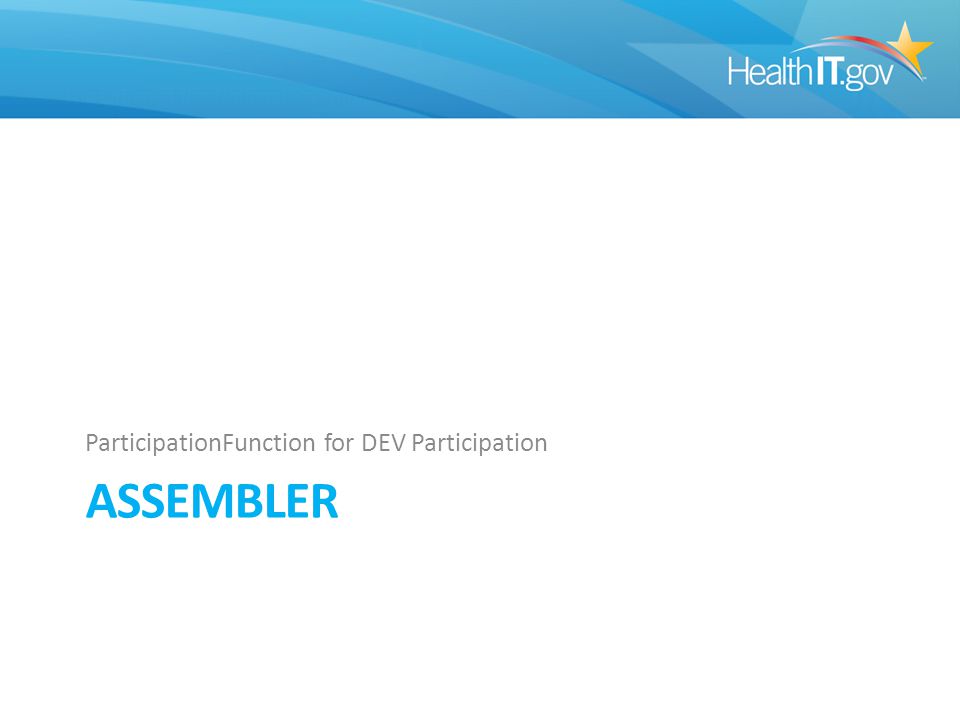 HealthIT.gov

ParticipationFunction for DEV Participation

ASSEMBLER